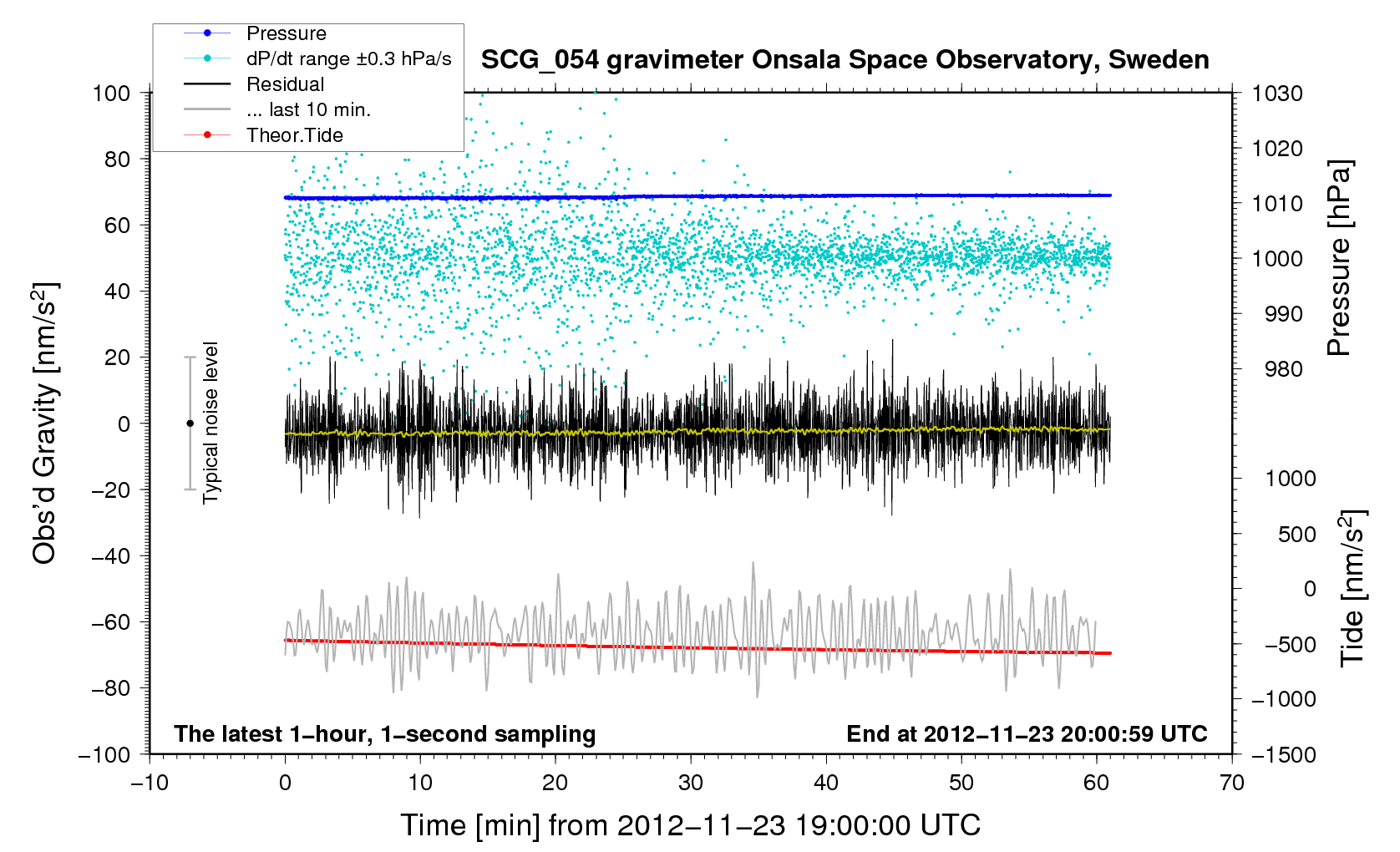 Pressure
dP/dt range ±0.3 hPa/s
Residual
... last 10 min.
Theor.Tide

SCG_054 gravimeter Onsala Space Observatory, Sweden

100
80
60
40
20
0
−20
−40
−60
−80
−100

Obs'd Gravity [$nm/s^2$]

Typical noise level

1030
1020
1010
1000
990
980

Pressure [hPa]

1000
500
0
−500
−1000
−1500

Tide [$nm/s^2$]

The latest 1−hour, 1−second sampling

End at 2012−11−23 20:00:59 UTC

−10
0
10
20
30
40
50
60
70

Time [min] from 2012−11−23 19:00:00 UTC